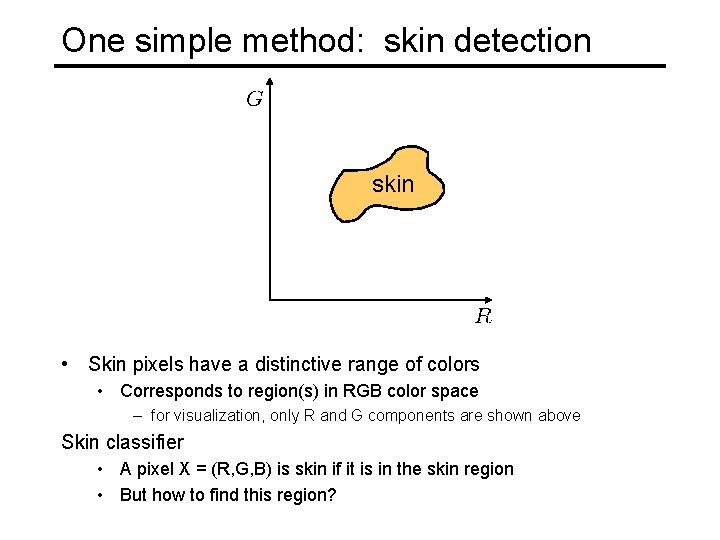 One simple method: skin detection

$G$

skin

$R$

• Skin pixels have a distinctive range of colors
  • Corresponds to region(s) in RGB color space
    – for visualization, only R and G components are shown above

Skin classifier
  • A pixel X = (R,G,B) is skin if it is in the skin region
  • But how to find this region?